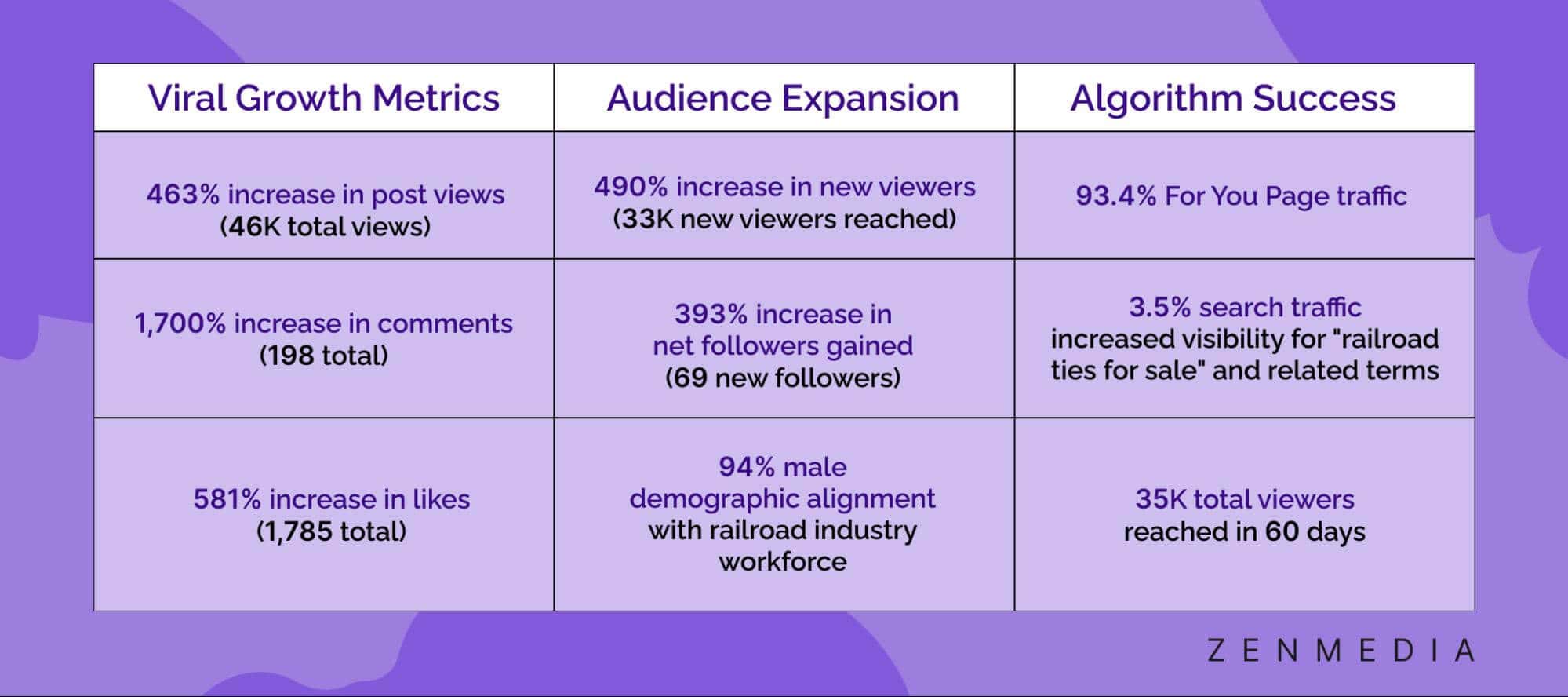 | Viral Growth Metrics | Audience Expansion | Algorithm Success |
|---|---|---|
| 463% increase in post views (46K total views) | 490% increase in new viewers (33K new viewers reached) | 93.4% For You Page traffic |
| 1,700% increase in comments (198 total) | 393% increase in net followers gained (69 new followers) | 3.5% search traffic increased visibility for "railroad ties for sale" and related terms |
| 581% increase in likes (1,785 total) | 94% male demographic alignment with railroad industry workforce | 35K total viewers reached in 60 days |

ZENMEDIA